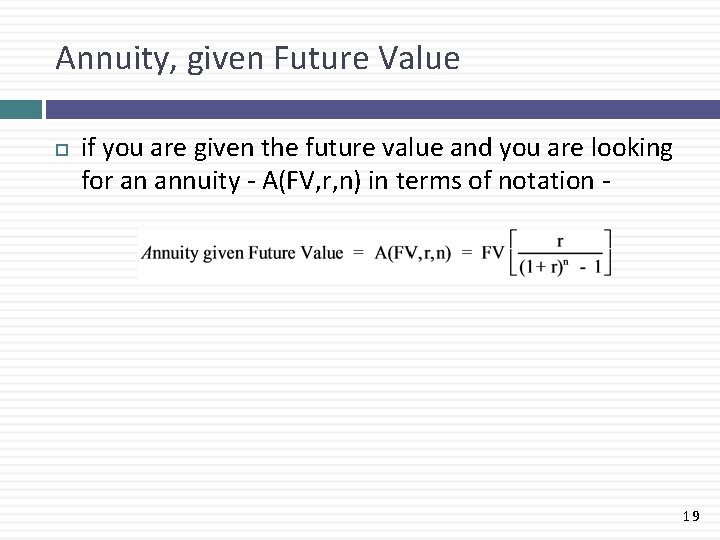 Annuity, given Future Value

if you are given the future value and you are looking for an annuity - A(FV,r,n) in terms of notation -

$\text{Annuity given Future Value} = A(FV,r,n) = FV\left[\frac{r}{(1+r)^n - 1}\right]$

19